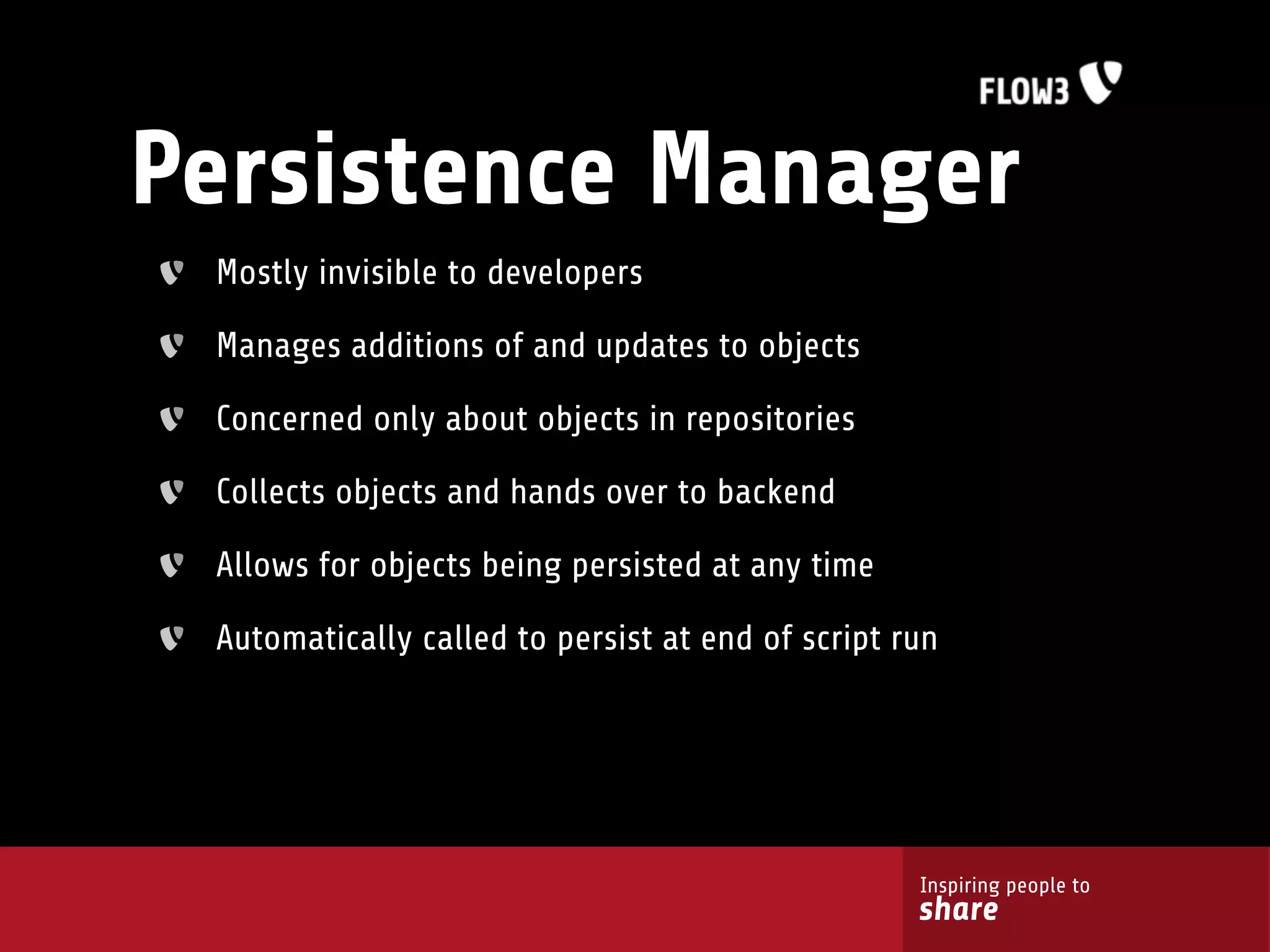 FLOW3

Persistence Manager

Mostly invisible to developers

Manages additions of and updates to objects

Concerned only about objects in repositories

Collects objects and hands over to backend

Allows for objects being persisted at any time

Automatically called to persist at end of script run

Inspiring people to
share